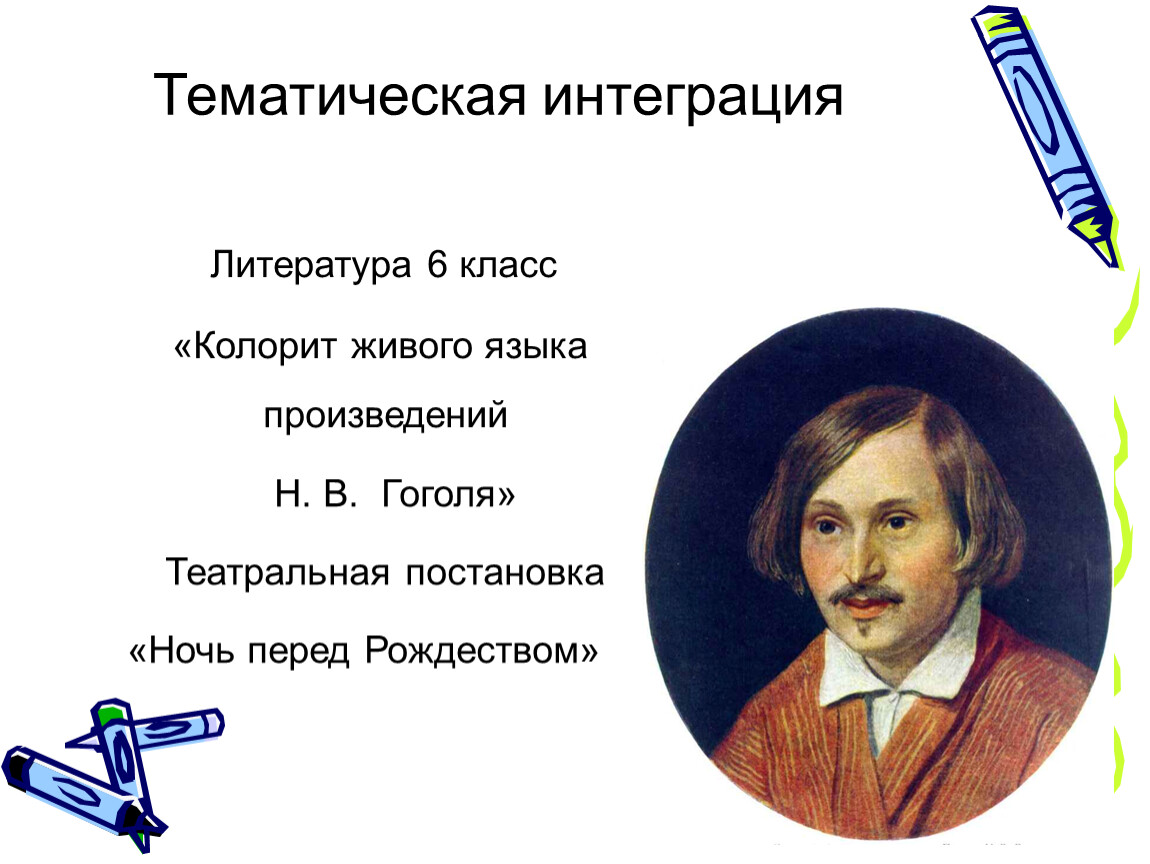 Тематическая интеграция

Литература 6 класс

«Колорит живого языка произведений

Н. В. Гоголя»

Театральная постановка

«Ночь перед Рождеством»